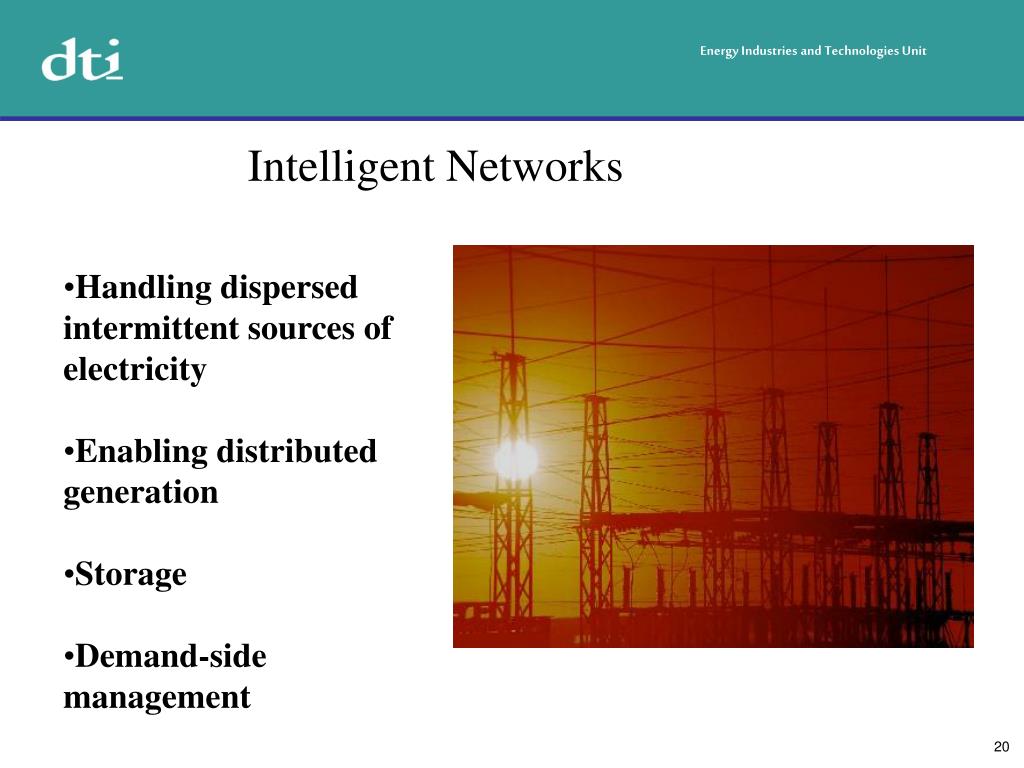 dti

Energy Industries and Technologies Unit

Intelligent Networks

•Handling dispersed intermittent sources of electricity

•Enabling distributed generation

•Storage

•Demand-side management

20